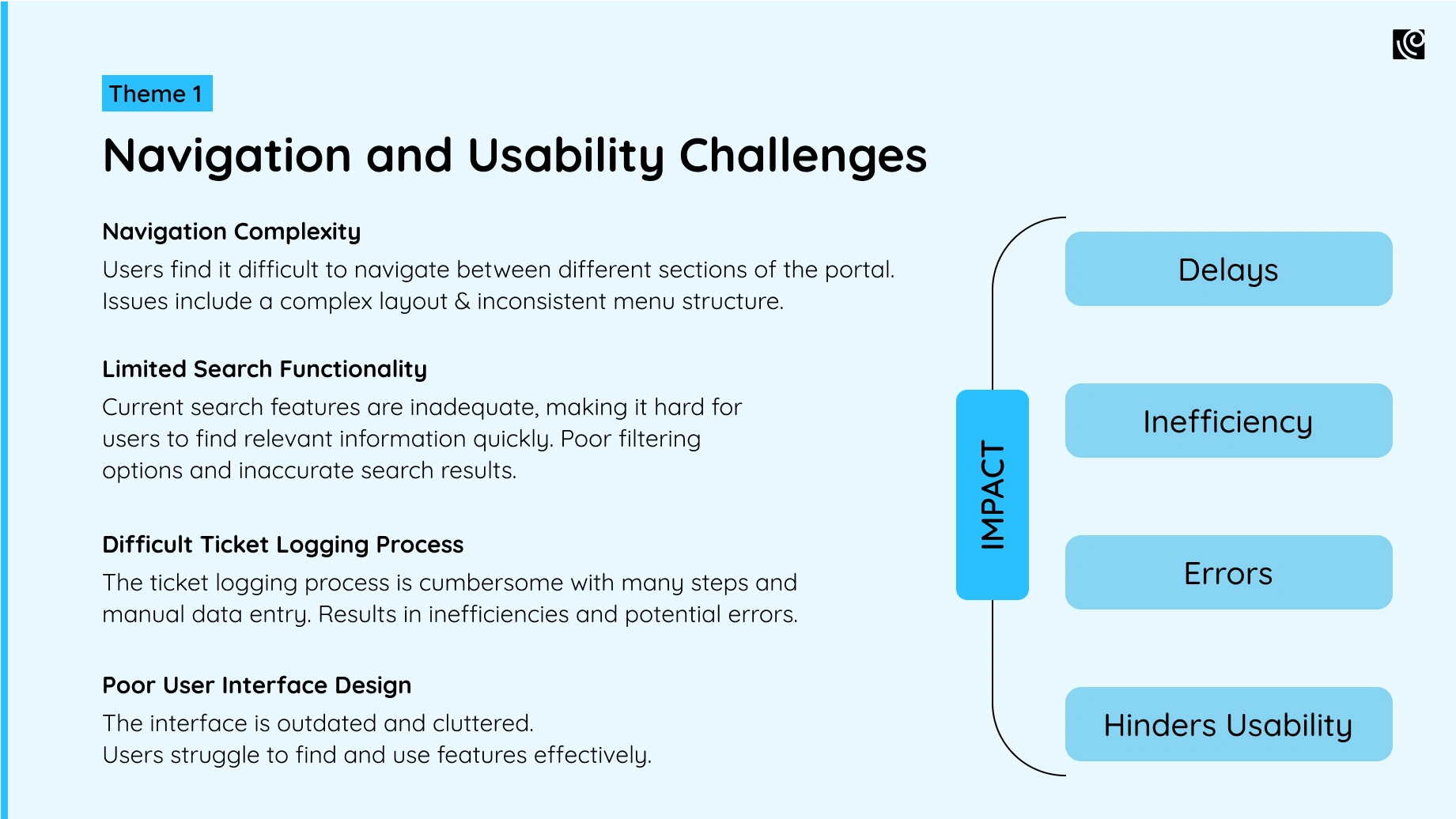 Theme 1

Navigation and Usability Challenges

Navigation Complexity

Users find it difficult to navigate between different sections of the portal. Issues include a complex layout & inconsistent menu structure.

Limited Search Functionality

Current search features are inadequate, making it hard for users to find relevant information quickly. Poor filtering options and inaccurate search results.

Difficult Ticket Logging Process

The ticket logging process is cumbersome with many steps and manual data entry. Results in inefficiencies and potential errors.

Poor User Interface Design

The interface is outdated and cluttered.
Users struggle to find and use features effectively.

IMPACT

Delays

Inefficiency

Errors

Hinders Usability